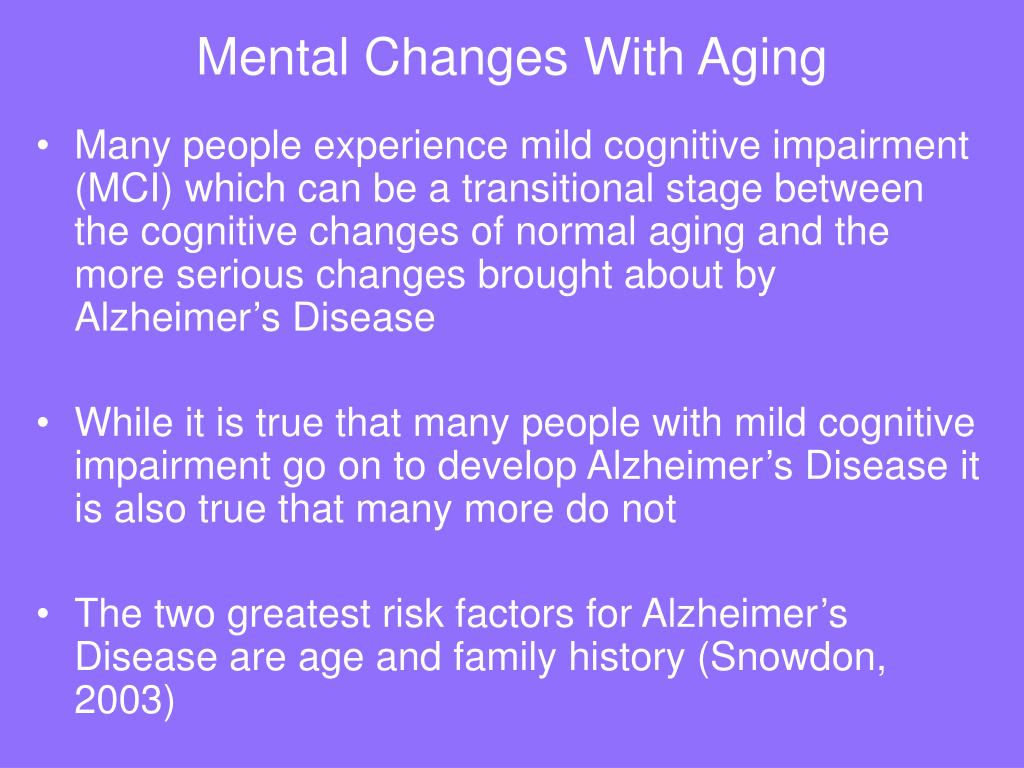 Mental Changes With Aging

• Many people experience mild cognitive impairment (MCI) which can be a transitional stage between the cognitive changes of normal aging and the more serious changes brought about by Alzheimer’s Disease

• While it is true that many people with mild cognitive impairment go on to develop Alzheimer’s Disease it is also true that many more do not

• The two greatest risk factors for Alzheimer’s Disease are age and family history (Snowdon, 2003)